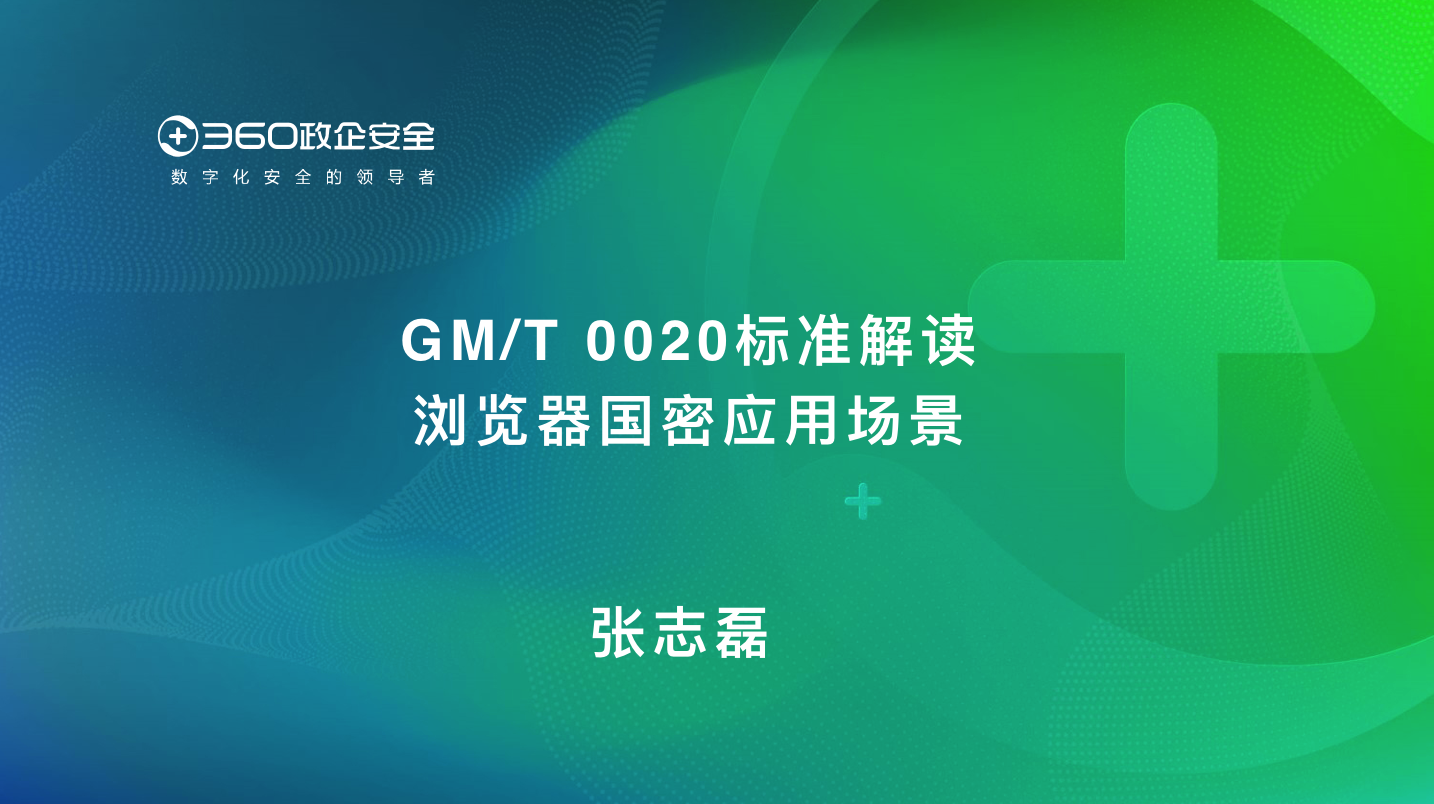 360政企安全
数字化安全的领导者

GM/T 0020标准解读
浏览器国密应用场景

张志磊